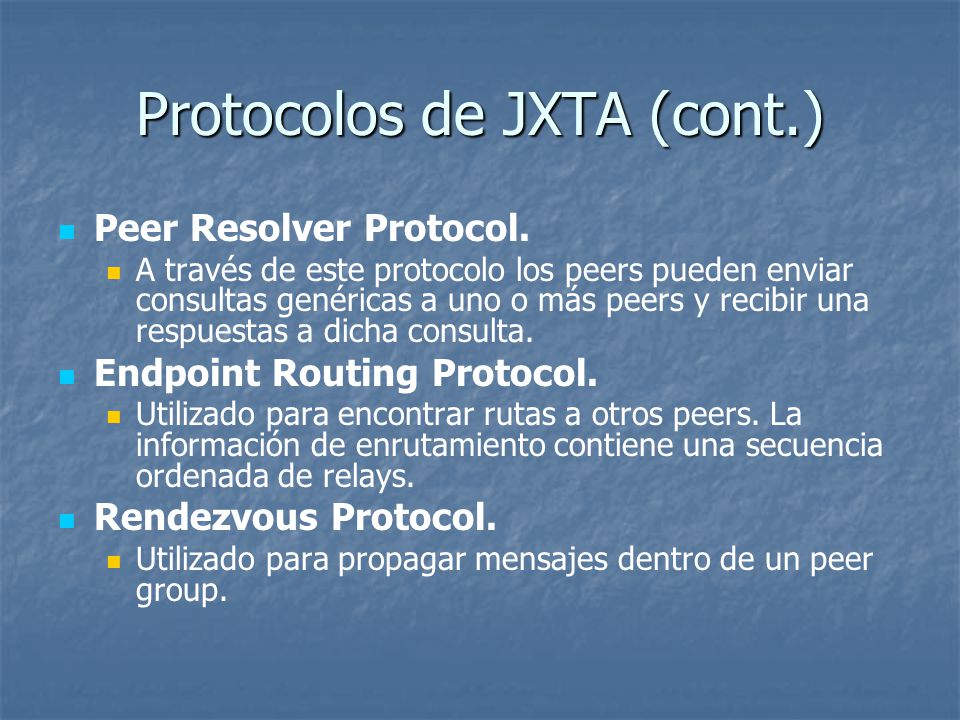 Protocolos de JXTA (cont.)

Peer Resolver Protocol.

A través de este protocolo los peers pueden enviar consultas genéricas a uno o más peers y recibir una respuestas a dicha consulta.

Endpoint Routing Protocol.

Utilizado para encontrar rutas a otros peers. La información de enrutamiento contiene una secuencia ordenada de relays.

Rendezvous Protocol.

Utilizado para propagar mensajes dentro de un peer group.